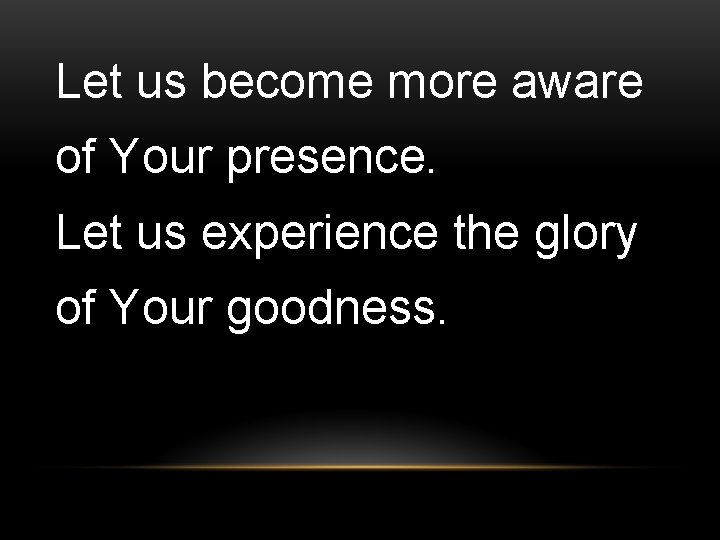 Let us become more aware of Your presence.
Let us experience the glory of Your goodness.